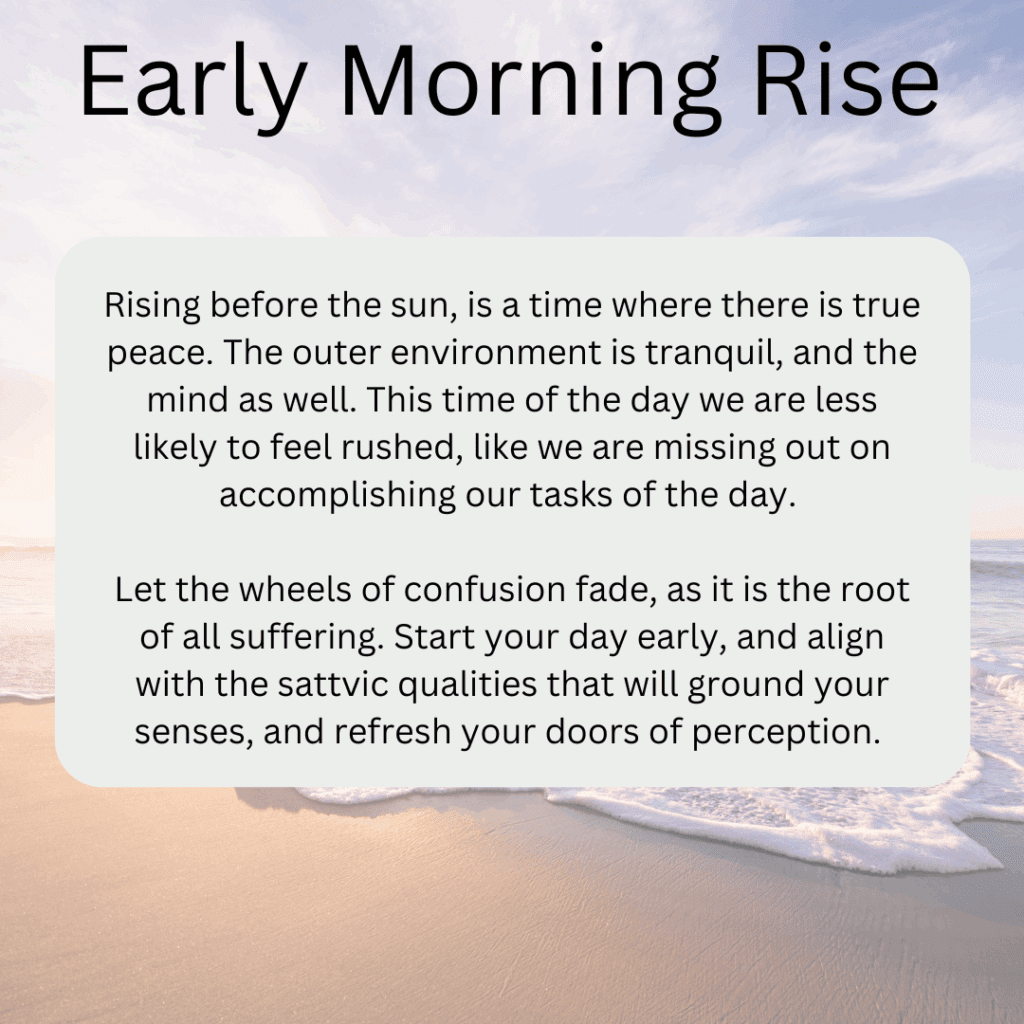 Early Morning Rise

Rising before the sun, is a time where there is true peace. The outer environment is tranquil, and the mind as well. This time of the day we are less likely to feel rushed, like we are missing out on accomplishing our tasks of the day.

Let the wheels of confusion fade, as it is the root of all suffering. Start your day early, and align with the sattvic qualities that will ground your senses, and refresh your doors of perception.